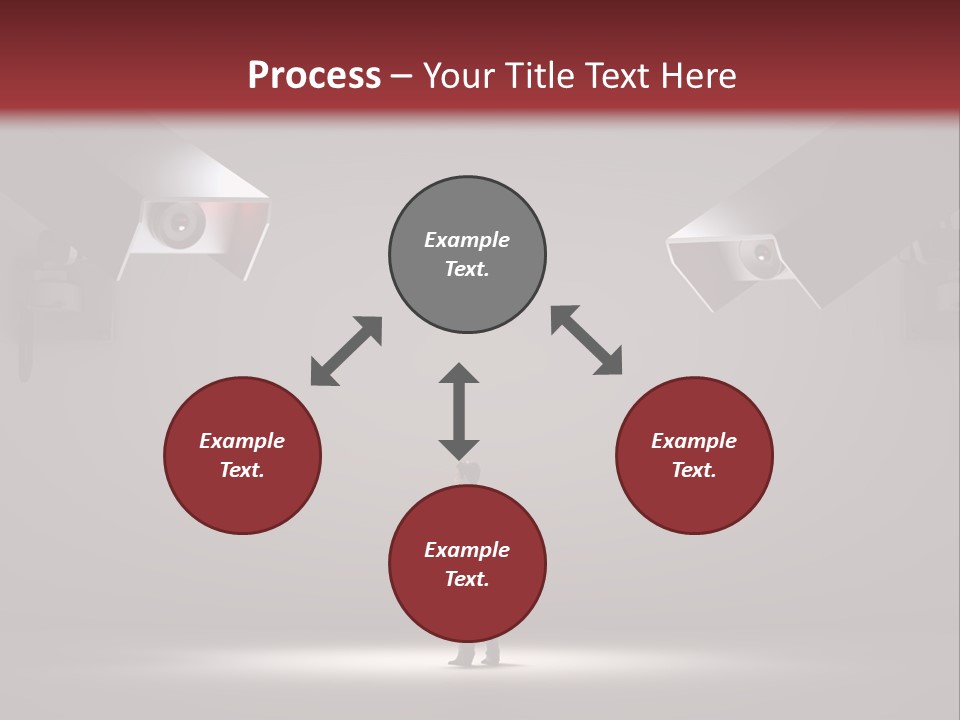 Process – Your Title Text Here

Example Text.

Example Text.

Example Text.

Example Text.